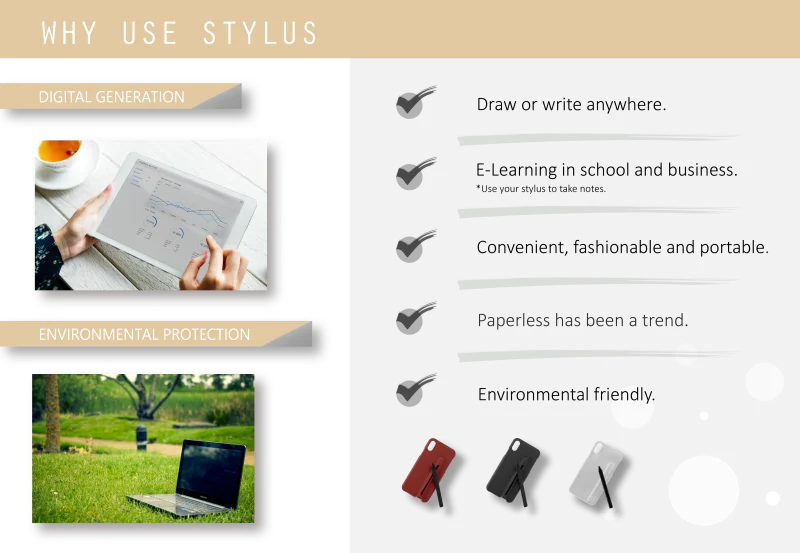 WHY USE STYLUS

DIGITAL GENERATION

ENVIRONMENTAL PROTECTION

Draw or write anywhere.

E-Learning in school and business.
*Use your stylus to take notes.

Convenient, fashionable and portable.

Paperless has been a trend.

Environmental friendly.